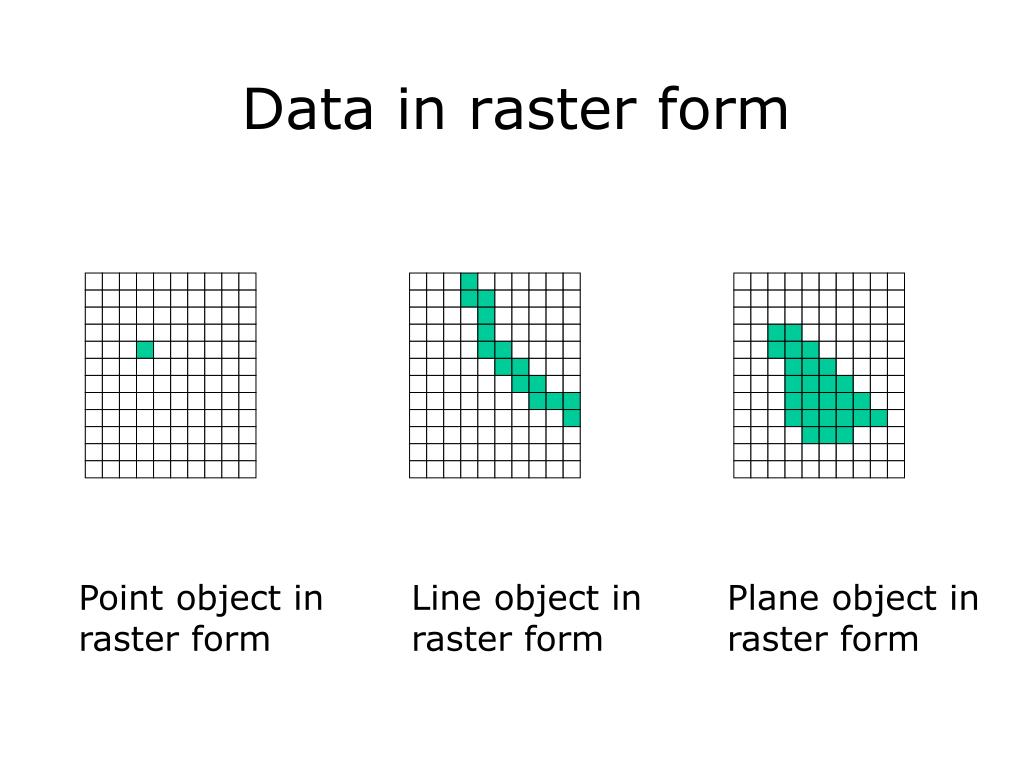 Data in raster form

Point object in raster form

Line object in raster form

Plane object in raster form